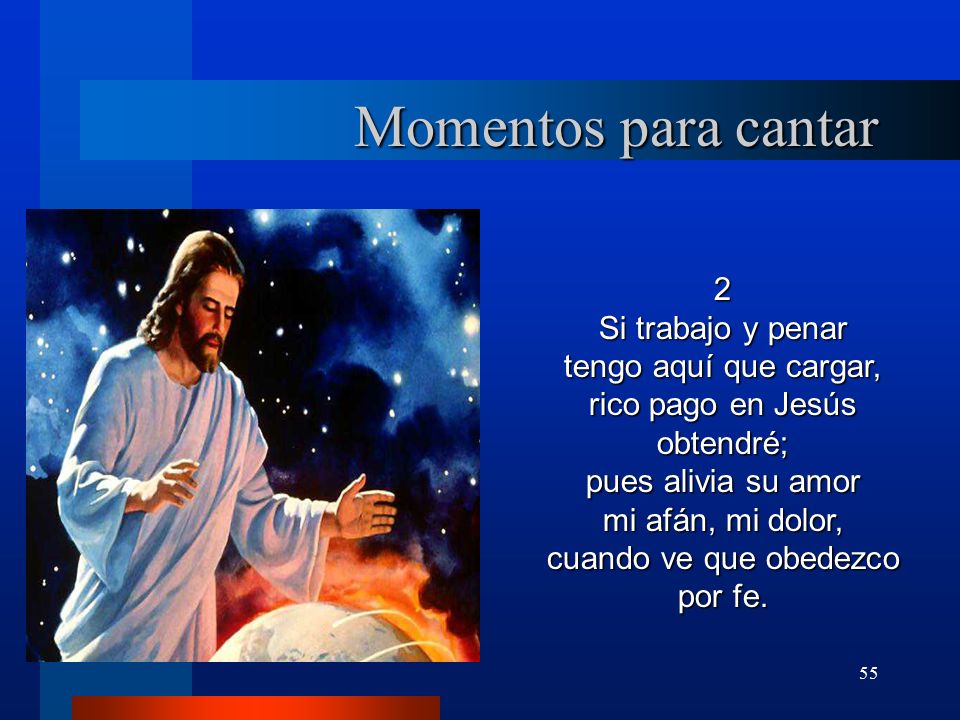 Momentos para cantar

2
Si trabajo y penar
tengo aquí que cargar,
rico pago en Jesús
obtendré;
pues alivia su amor
mi afán, mi dolor,
cuando ve que obedezco
por fe.

55